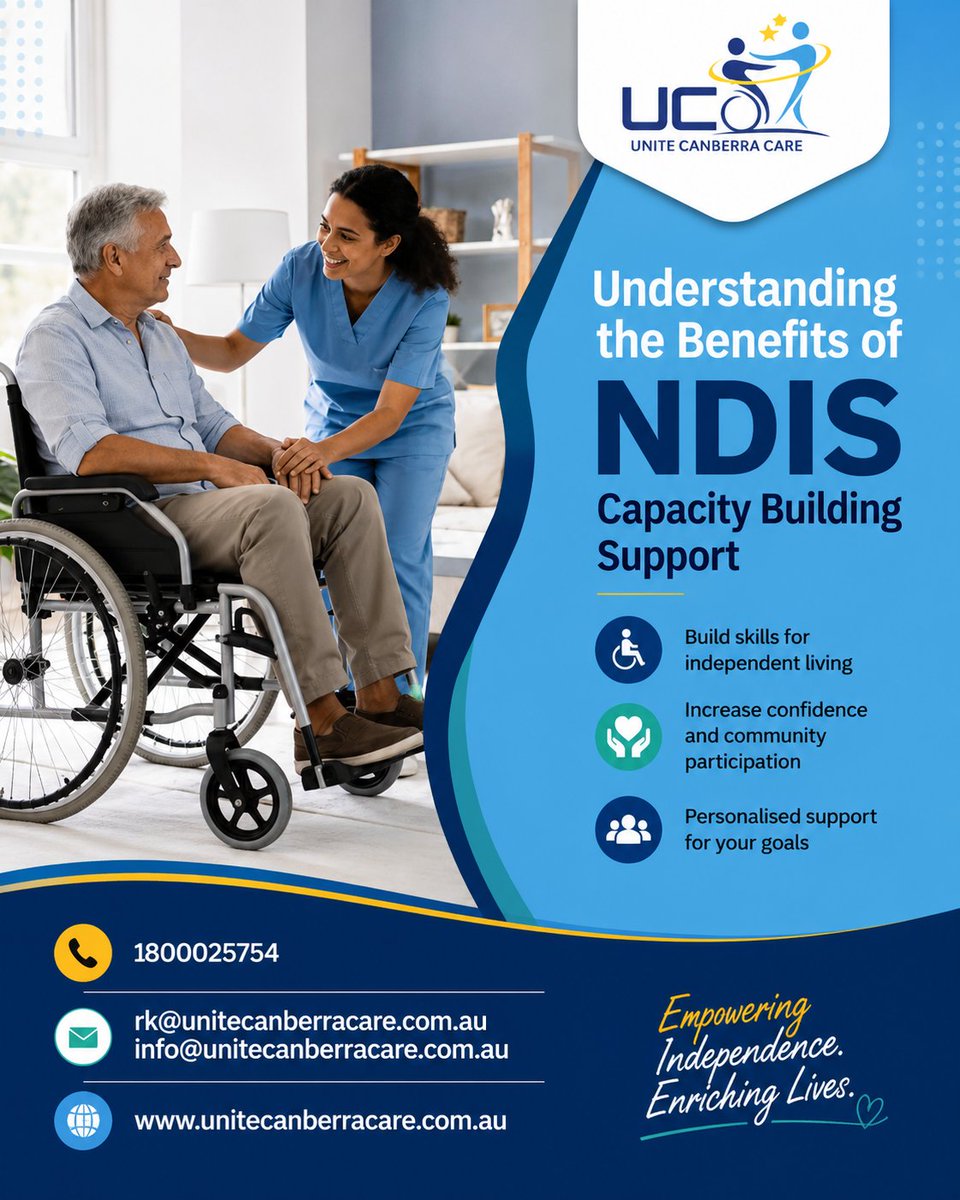 UC

UNITE CANBERRA CARE

Understanding the Benefits of NDIS Capacity Building Support

Build skills for independent living

Increase confidence and community participation

Personalised support for your goals

1800025754

rk@unitecanberracare.com.au
info@unitecanberracare.com.au

www.unitecanberracare.com.au

Empowering Independence. Enriching Lives.